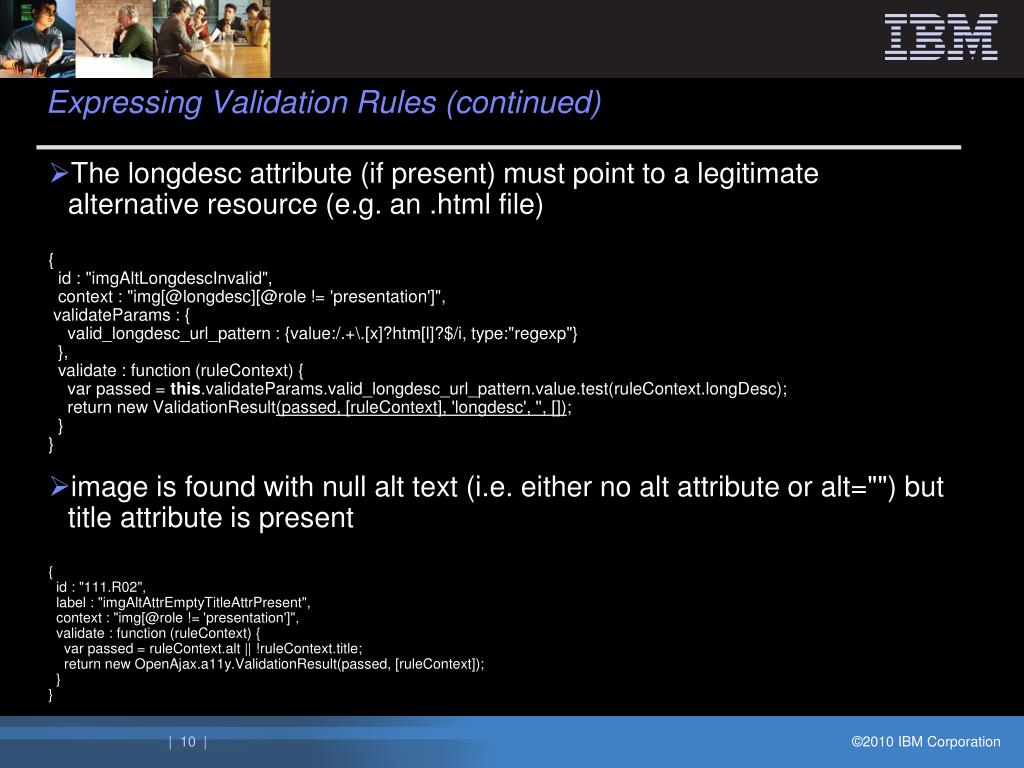 IBM

Expressing Validation Rules (continued)

➢The longdesc attribute (if present) must point to a legitimate alternative resource (e.g. an .html file)

{
id : "imgAltLongdescInvalid",
context : "img[@longdesc][@role != 'presentation']",
validateParams : {
valid_longdesc_url_pattern : {value:/.+\.[x]?htm[l]?$/i, type:"regexp"}
},
validate : function (ruleContext) {
var passed = this.validateParams.valid_longdesc_url_pattern.value.test(ruleContext.longDesc);
return new ValidationResult(passed, [ruleContext], 'longdesc', '', []);
}
}

➢image is found with null alt text (i.e. either no alt attribute or alt="") but title attribute is present

{
id : "111.R02",
label : "imgAltAttrEmptyTitleAttrPresent",
context : "img[@role != 'presentation']",
validate : function (ruleContext) {
var passed = ruleContext.alt || !ruleContext.title;
return new OpenAjax.a11y.ValidationResult(passed, [ruleContext]);
}
}

| 10 |

©2010 IBM Corporation